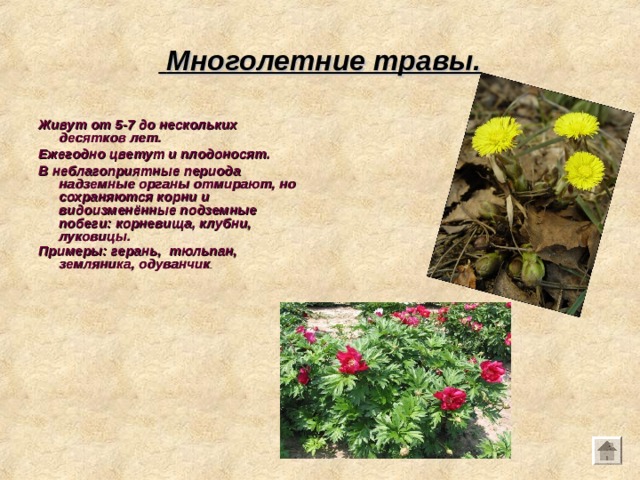 Многолетние травы.

Живут от 5-7 до нескольких десятков лет.

Ежегодно цветут и плодоносят.

В неблагоприятные периода надземные органы отмирают, но сохраняются корни и видоизменённые подземные побеги: корневища, клубни, луковицы.

Примеры: герань, тюльпан, земляника, одуванчик.